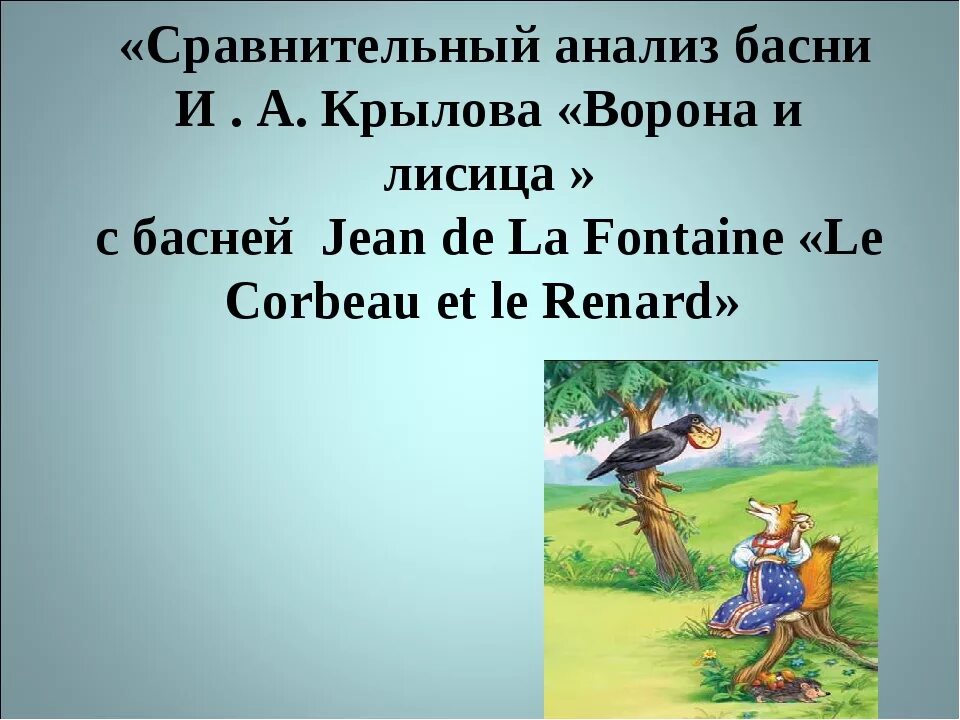 «Сравнительный анализ басни И . А. Крылова «Ворона и лисица » с басней Jean de La Fontaine «Le Corbeau et le Renard»